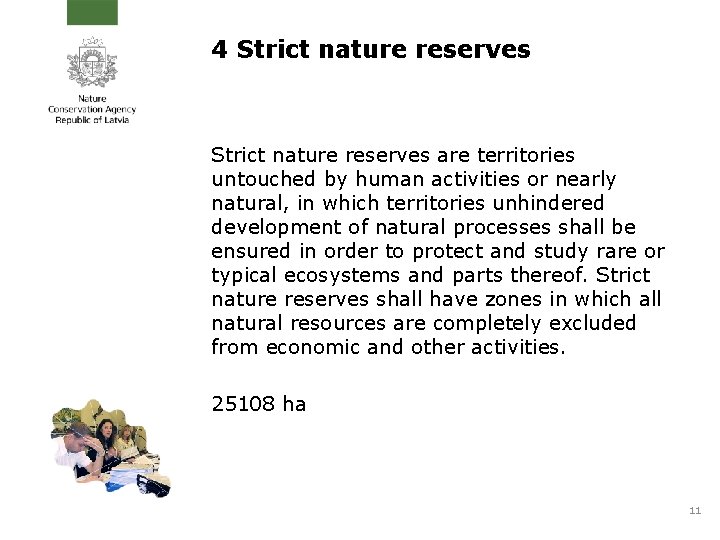 Nature Conservation Agency Republic of Latvia

4 Strict nature reserves

Strict nature reserves are territories untouched by human activities or nearly natural, in which territories unhindered development of natural processes shall be ensured in order to protect and study rare or typical ecosystems and parts thereof. Strict nature reserves shall have zones in which all natural resources are completely excluded from economic and other activities.

25108 ha

11